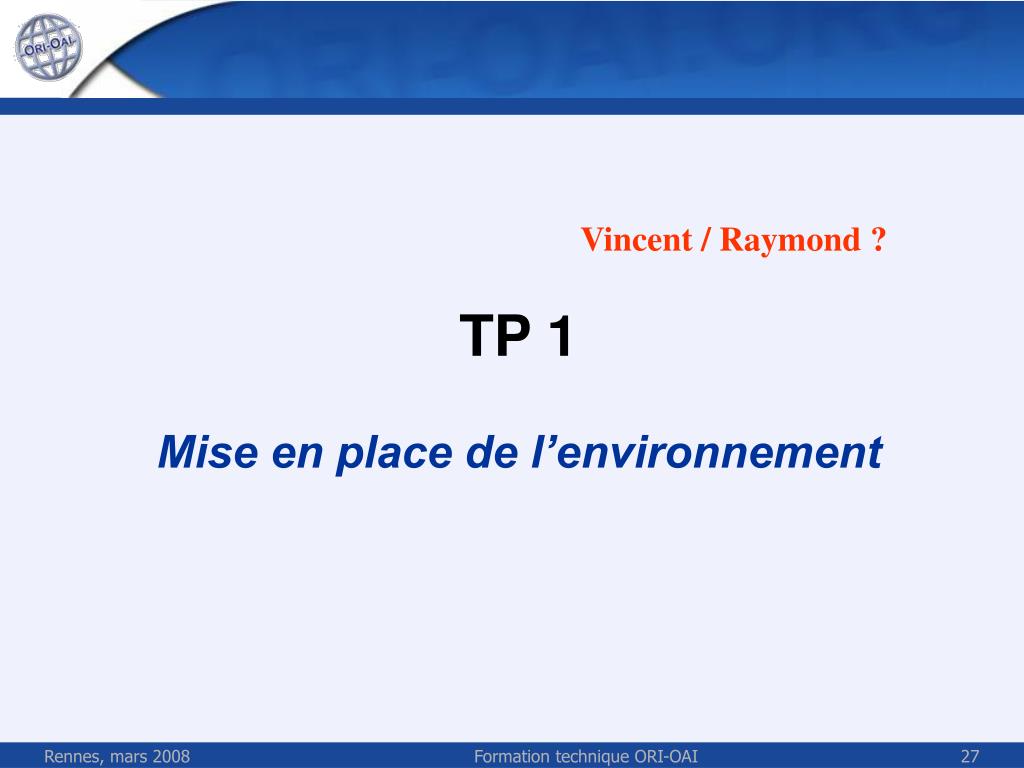 ORI-OAI

Vincent / Raymond ?

TP 1

Mise en place de l’environnement

Rennes, mars 2008

Formation technique ORI-OAI

27